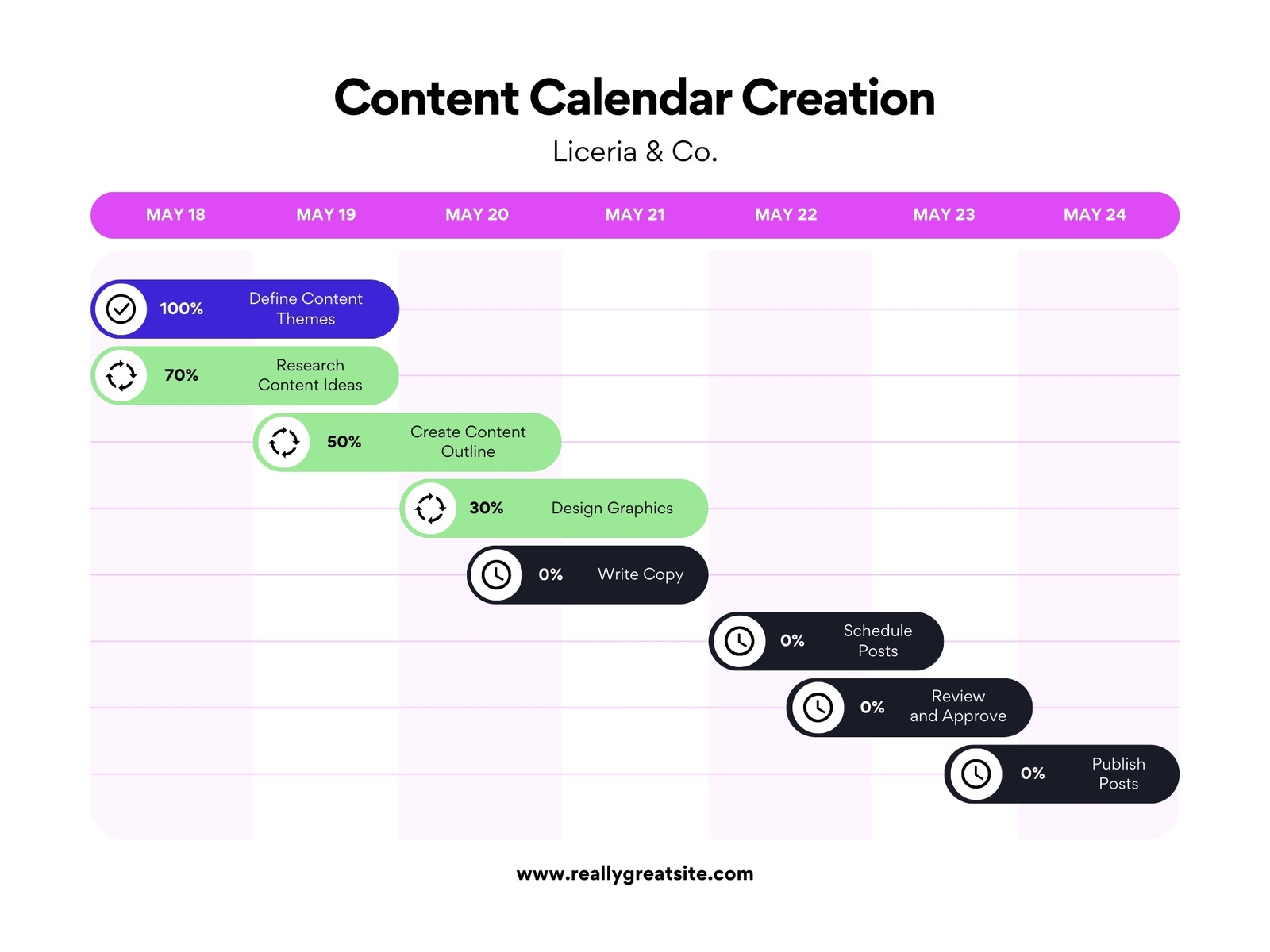 Content Calendar Creation

Liceria & Co.

MAY 18 MAY 19 MAY 20 MAY 21 MAY 22 MAY 23 MAY 24

100% Define Content Themes

70% Research Content Ideas

50% Create Content Outline

30% Design Graphics

0% Write Copy

0% Schedule Posts

0% Review and Approve

0% Publish Posts

www.reallygreatsite.com